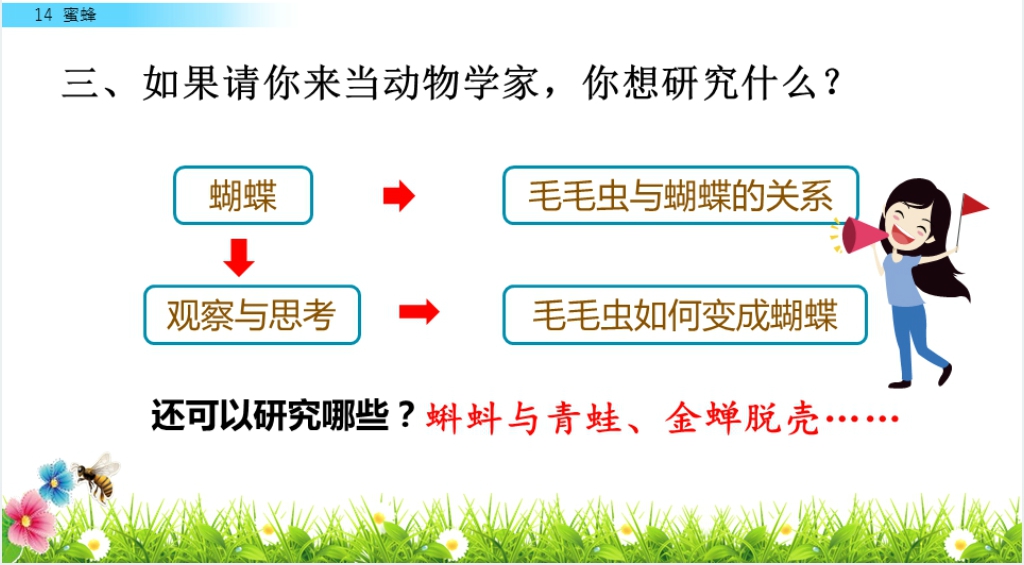 14 蜜蜂

三、如果请你来当动物学家，你想研究什么？

蝴蝶

毛毛虫与蝴蝶的关系

观察与思考

毛毛虫如何变成蝴蝶

还可以研究哪些？蝌蚪与青蛙、金蝉脱壳……